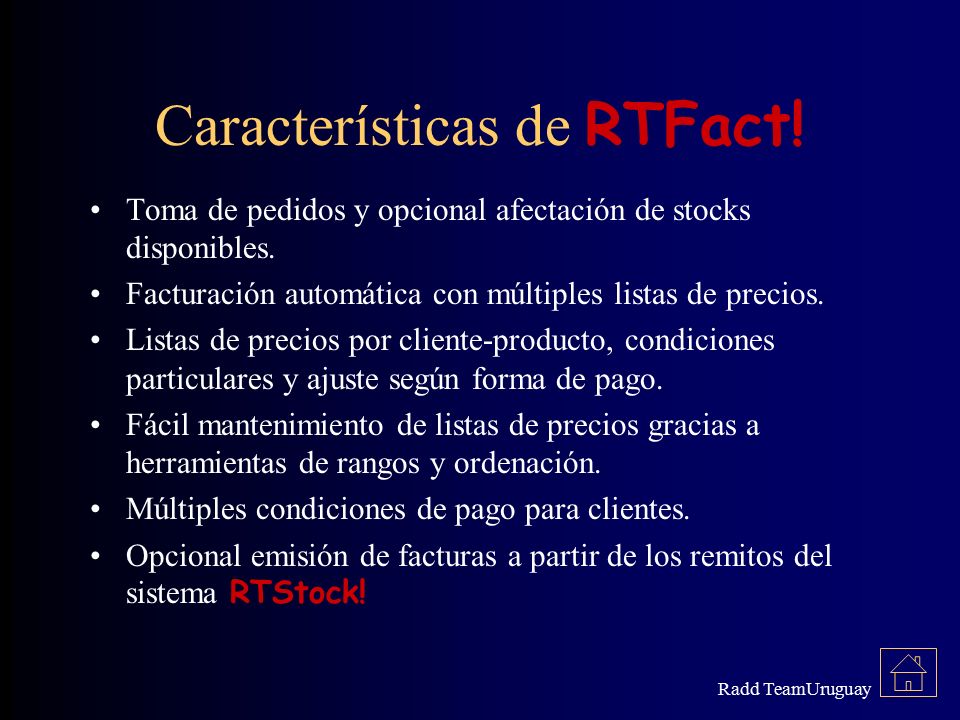 Características de RTFact!

• Toma de pedidos y opcional afectación de stocks disponibles.
• Facturación automática con múltiples listas de precios.
• Listas de precios por cliente-producto, condiciones particulares y ajuste según forma de pago.
• Fácil mantenimiento de listas de precios gracias a herramientas de rangos y ordenación.
• Múltiples condiciones de pago para clientes.
• Opcional emisión de facturas a partir de los remitos del sistema RTStock!

Radd TeamUruguay